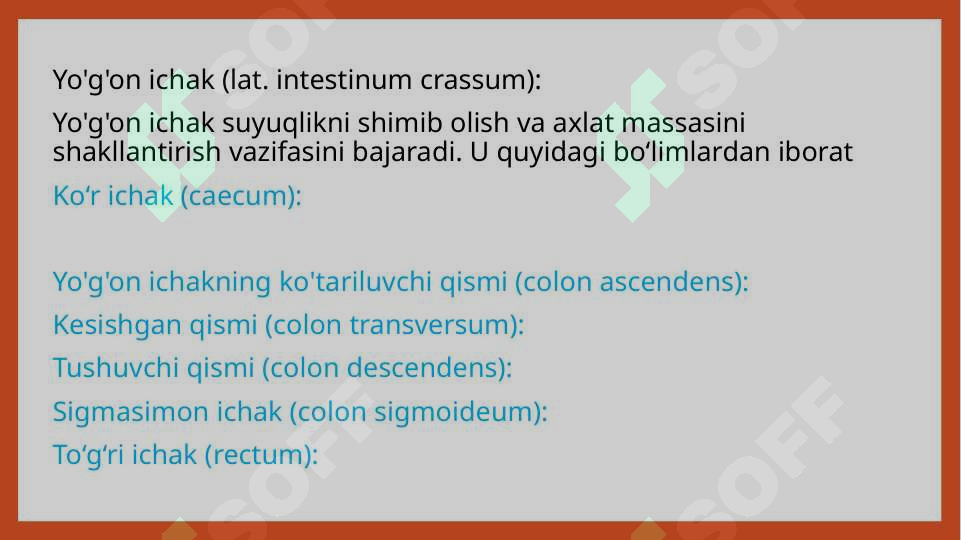 Yo'g'on ichak (lat. intestinum crassum):

Yo'g'on ichak suyuqlikni shimib olish va axlat massasini shakllantirish vazifasini bajaradi. U quyidagi bo‘limlardan iborat

Ko‘r ichak (caecum):

Yo'g'on ichakning ko'tariluvchi qismi (colon ascendens):

Kesishgan qismi (colon transversum):

Tushuvchi qismi (colon descendens):

Sigmasimon ichak (colon sigmoideum):

To‘g‘ri ichak (rectum):

SOFF SOFF SOFF SOFF